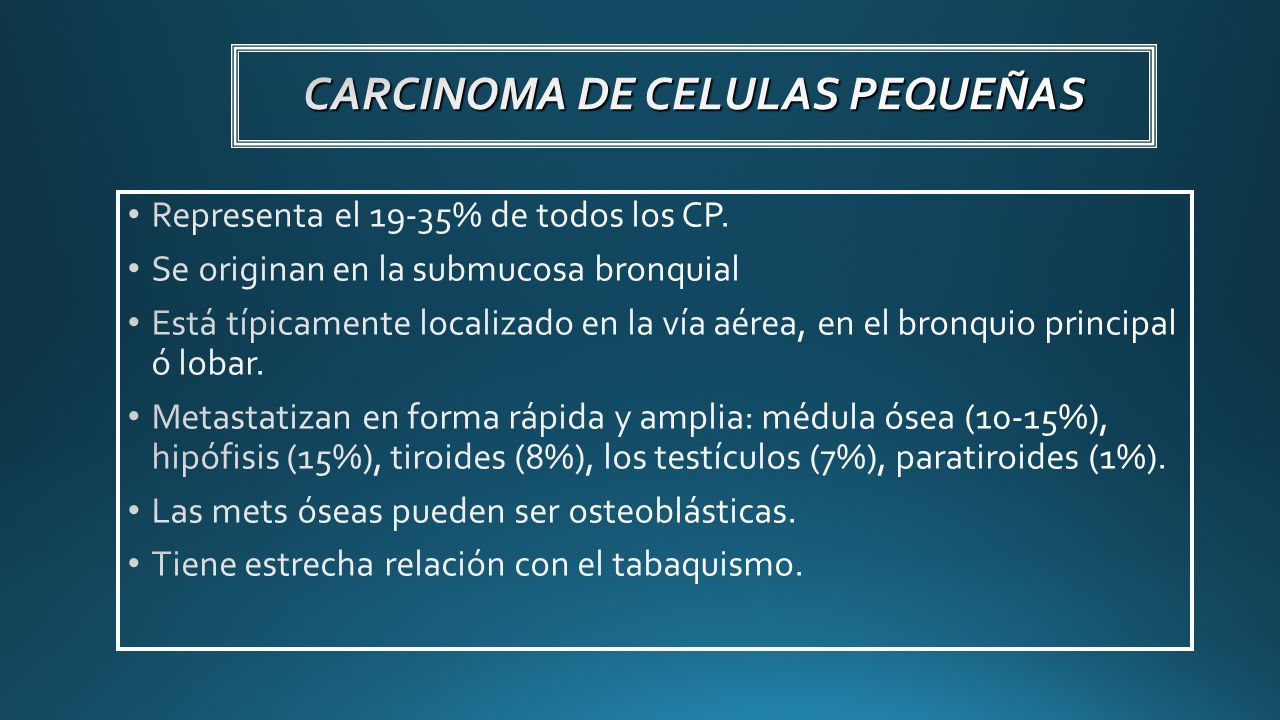 CARCINOMA DE CELULAS PEQUEÑAS

• Representa el 19-35% de todos los CP.
• Se originan en la submucosa bronquial
• Está típicamente localizado en la vía aérea, en el bronquio principal ó lobar.
• Metastatizan en forma rápida y amplia: médula ósea (10-15%), hipófisis (15%), tiroides (8%), los testículos (7%), paratiroides (1%).
• Las mets óseas pueden ser osteoblásticas.
• Tiene estrecha relación con el tabaquismo.